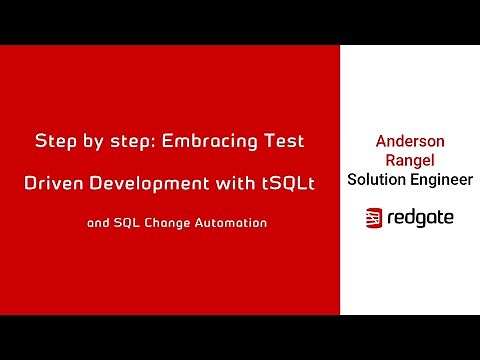 Step by step: Embracing Test Driven Development with tSQLt

and SQL Change Automation

Anderson Rangel
Solution Engineer

redgate